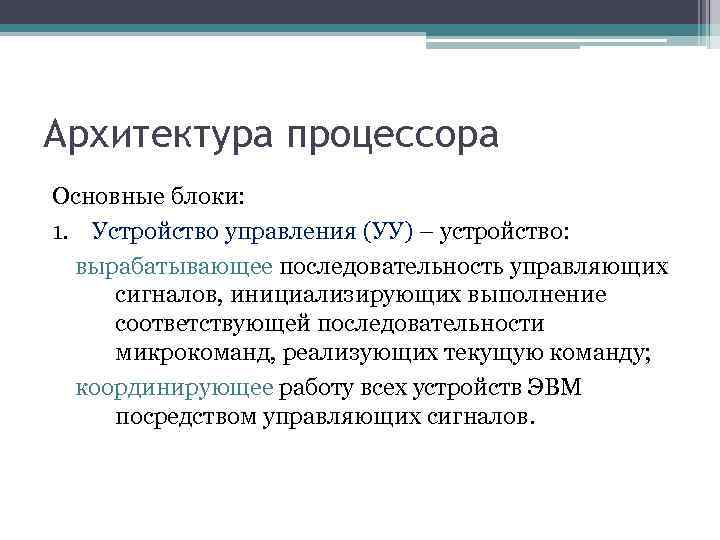 Архитектура процессора

Основные блоки:

1. Устройство управления (УУ) – устройство:

вырабатывающее последовательность управляющих сигналов, инициализирующих выполнение соответствующей последовательности микрокоманд, реализующих текущую команду;

координирующее работу всех устройств ЭВМ посредством управляющих сигналов.